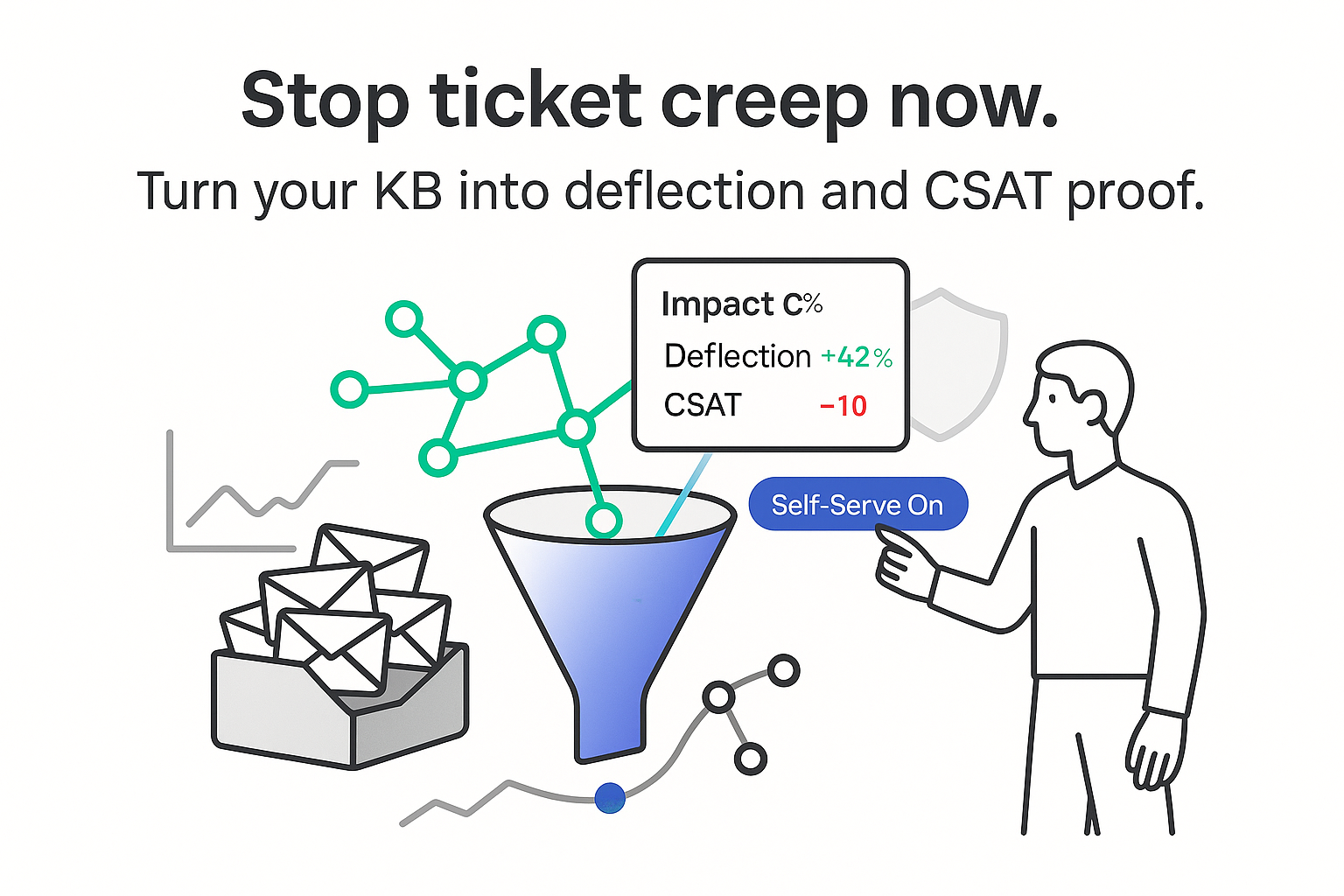 Stop ticket creep now.

Turn your KB into deflection and CSAT proof.

Impact C%

Deflection +42%

CSAT −10

Self-Serve On